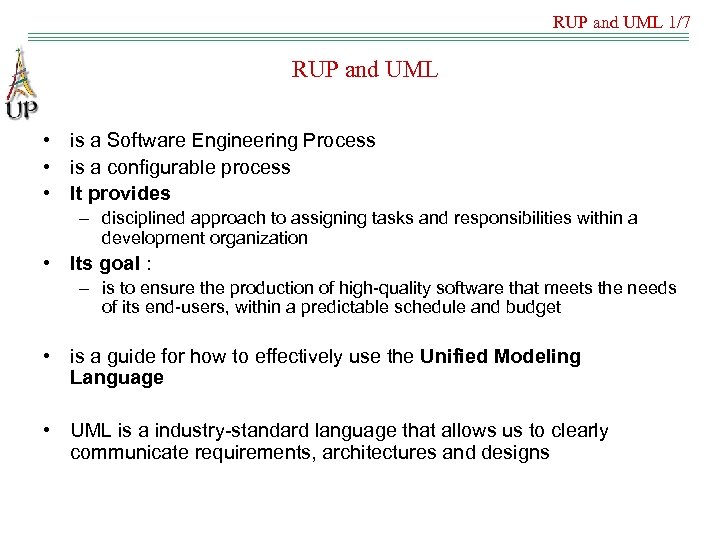 RUP and UML 1/7

UP

RUP and UML

• is a Software Engineering Process
• is a configurable process
• It provides
– disciplined approach to assigning tasks and responsibilities within a development organization
• Its goal :
– is to ensure the production of high-quality software that meets the needs of its end-users, within a predictable schedule and budget

• is a guide for how to effectively use the Unified Modeling Language

• UML is a industry-standard language that allows us to clearly communicate requirements, architectures and designs